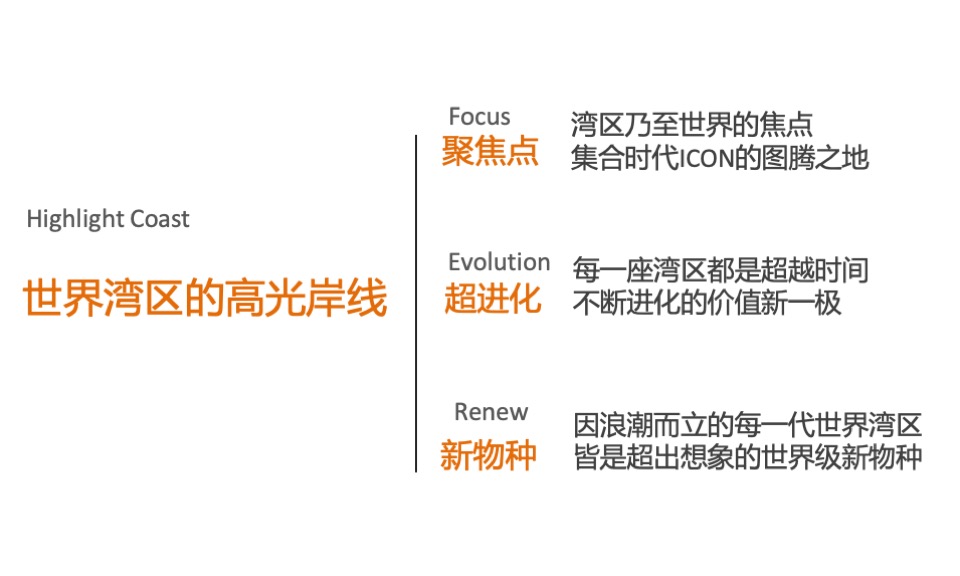 Highlight Coast

世界湾区的高光岸线

Focus
聚焦点

湾区乃至世界的焦点
集合时代ICON的图腾之地

Evolution
超进化

每一座湾区都是超越时间
不断进化的价值新一极

Renew
新物种

因浪潮而立的每一代世界湾区
皆是超出想象的世界级新物种